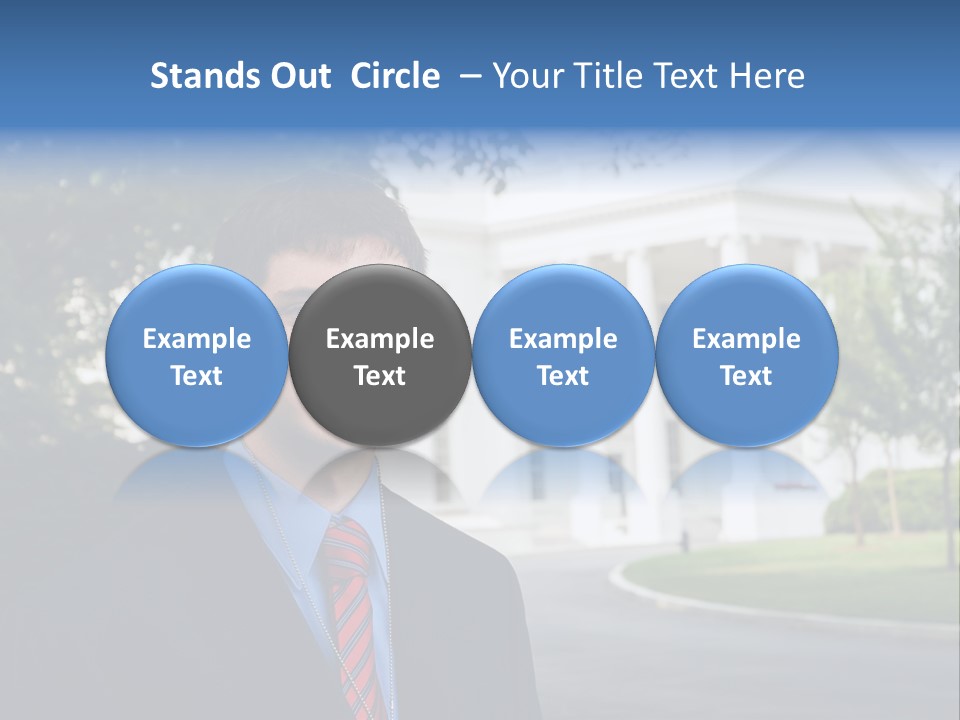 Stands Out Circle – Your Title Text Here

Example Text

Example Text

Example Text

Example Text